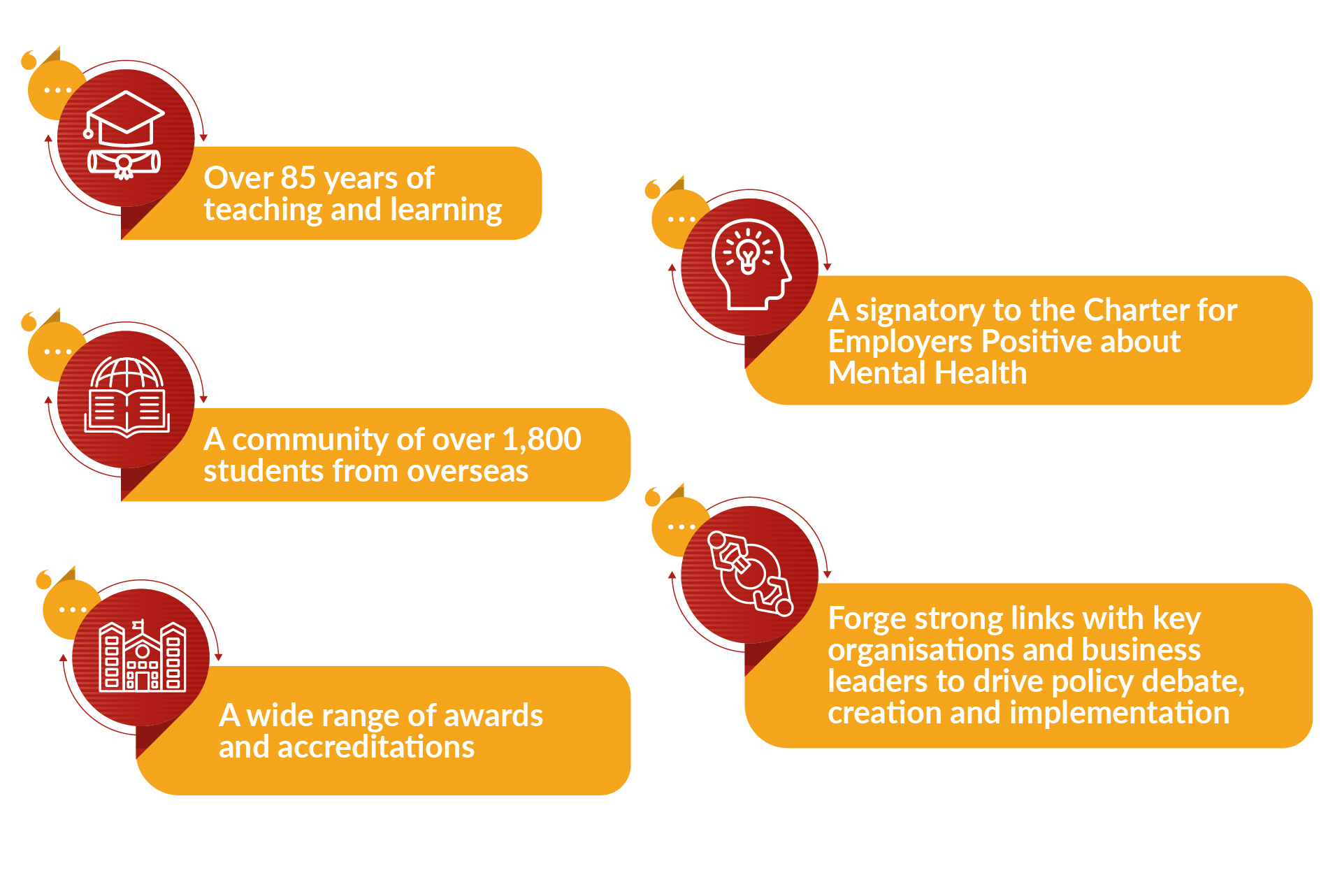 Over 85 years of teaching and learning

A community of over 1,800 students from overseas

A wide range of awards and accreditations

A signatory to the Charter for Employers Positive about Mental Health

Forge strong links with key organisations and business leaders to drive policy debate, creation and implementation